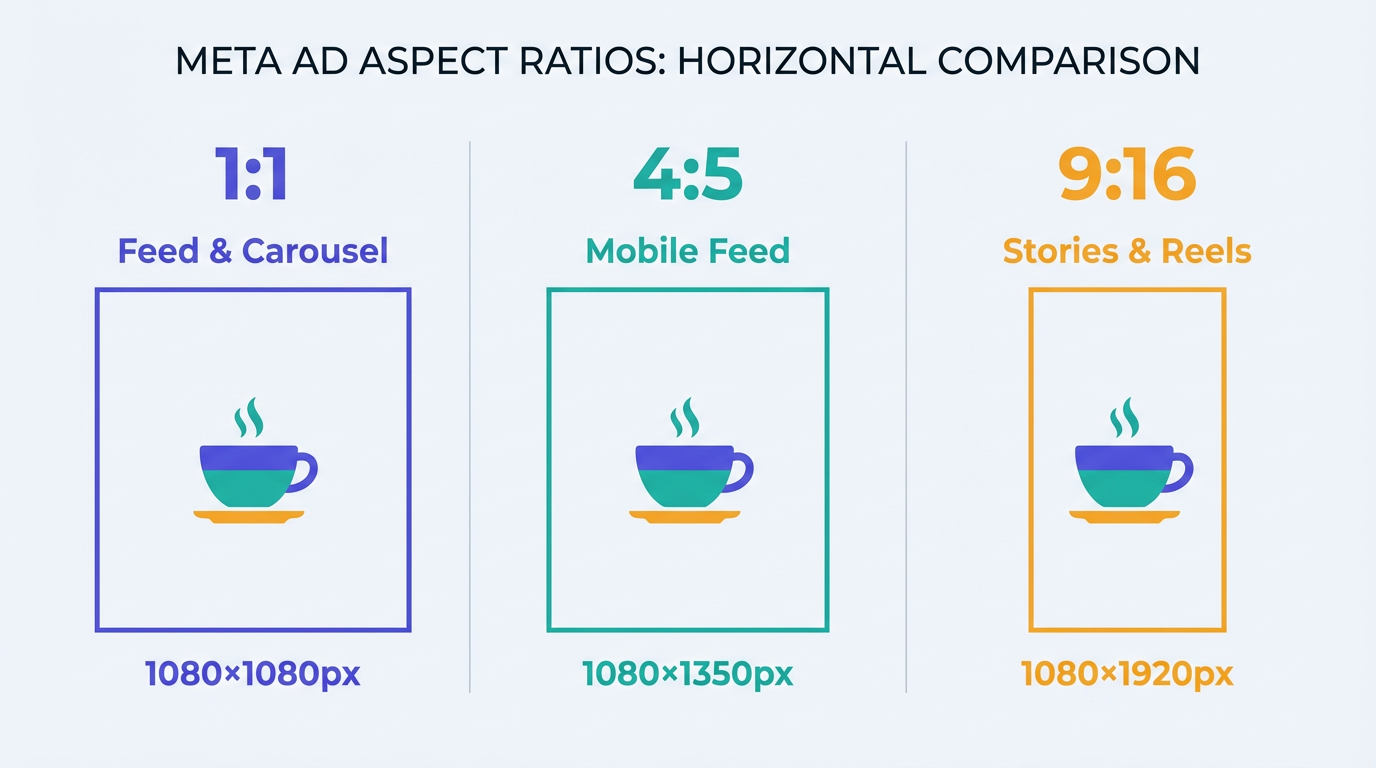 META AD ASPECT RATIOS: HORIZONTAL COMPARISON

1:1
Feed & Carousel
1080×1080px

4:5
Mobile Feed
1080×1350px

9:16
Stories & Reels
1080×1920px